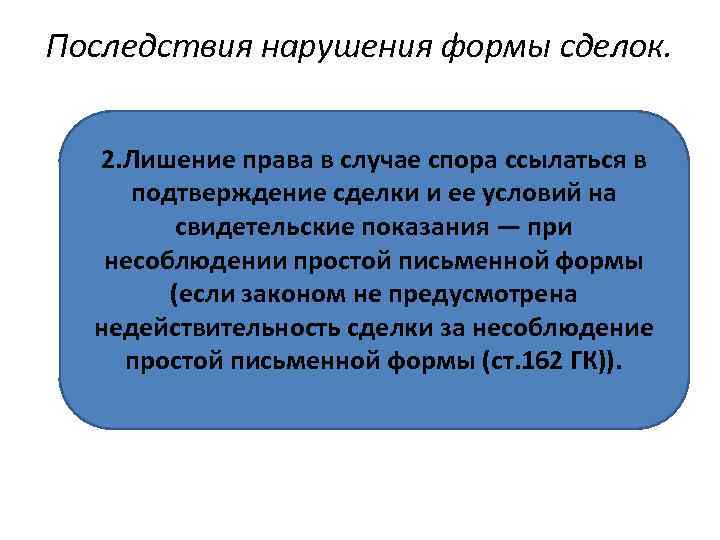 Последствия нарушения формы сделок.

2.Лишение права в случае спора ссылаться в подтверждение сделки и ее условий на свидетельские показания — при несоблюдении простой письменной формы (если законом не предусмотрена недействительность сделки за несоблюдение простой письменной формы (ст.162 ГК)).